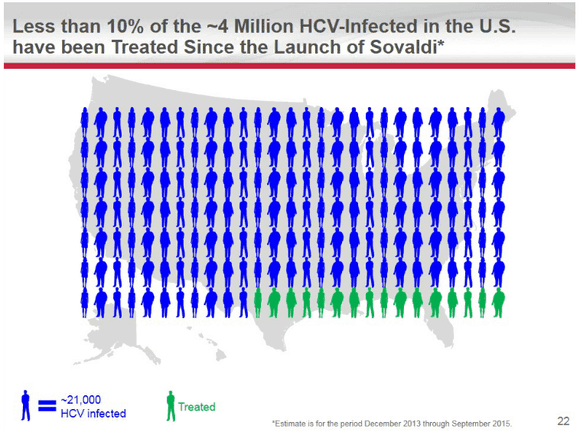 Less than 10% of the ~4 Million HCV-Infected in the U.S. have been Treated Since the Launch of Sovaldi*

= ~21,000 HCV infected

Treated

*Estimate is for the period December 2013 through September 2015.

22